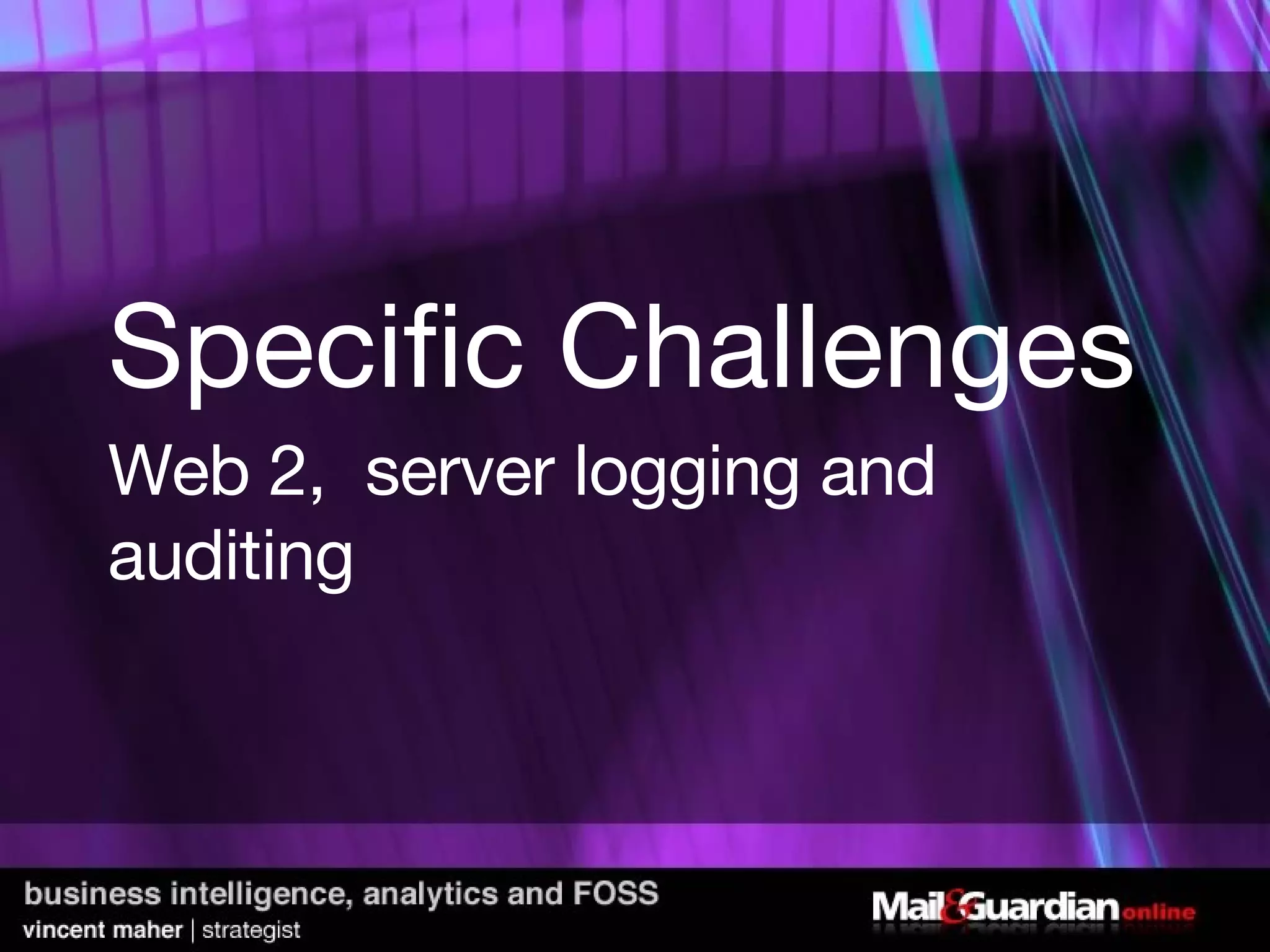 Specific Challenges

Web 2, server logging and auditing

business intelligence, analytics and FOSS
vincent maher | strategist

Mail&Guardian online